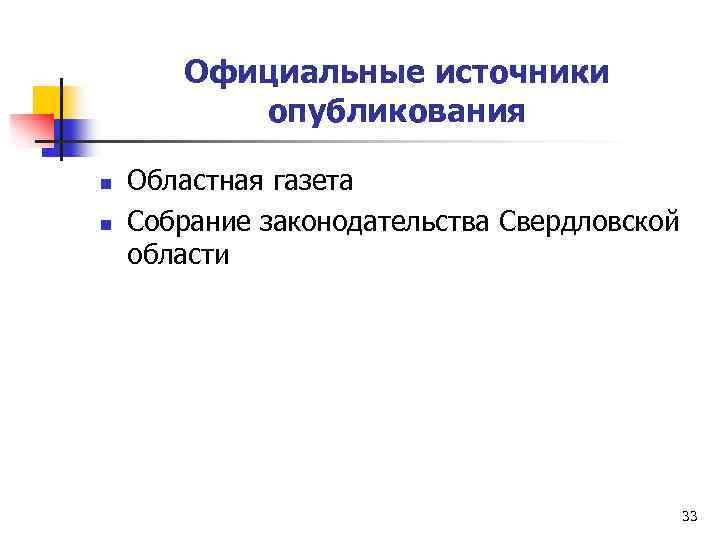 Официальные источники опубликования

- Областная газета
- Собрание законодательства Свердловской области

33